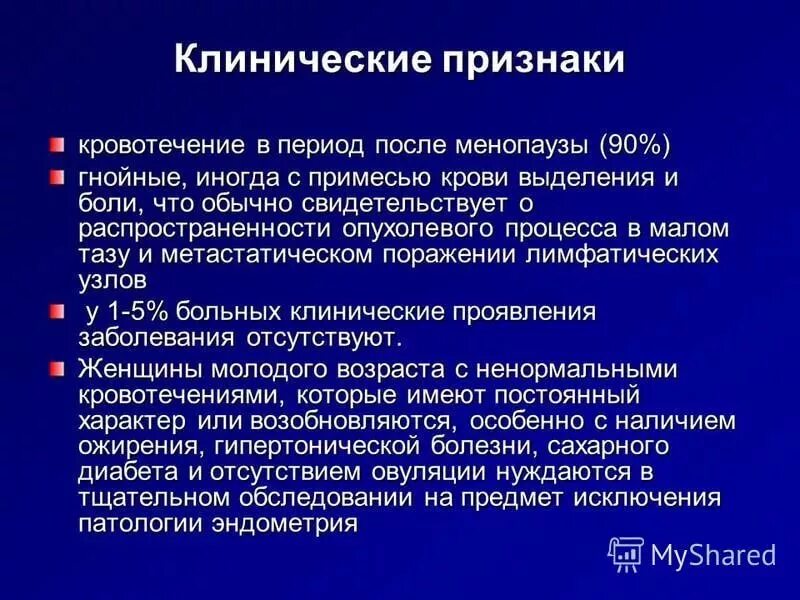 Клинические признаки

кровотечение в период после менопаузы (90%)

гнойные, иногда с примесью крови выделения и боли, что обычно свидетельствует о распространенности опухолевого процесса в малом тазу и метастатическом поражении лимфатических узлов

у 1-5% больных клинические проявления заболевания отсутствуют.

Женщины молодого возраста с ненормальными кровотечениями, которые имеют постоянный характер или возобновляются, особенно с наличием ожирения, гипертонической болезни, сахарного диабета и отсутствием овуляции нуждаются в тщательном обследовании на предмет исключения патологии эндометрия

MyShared